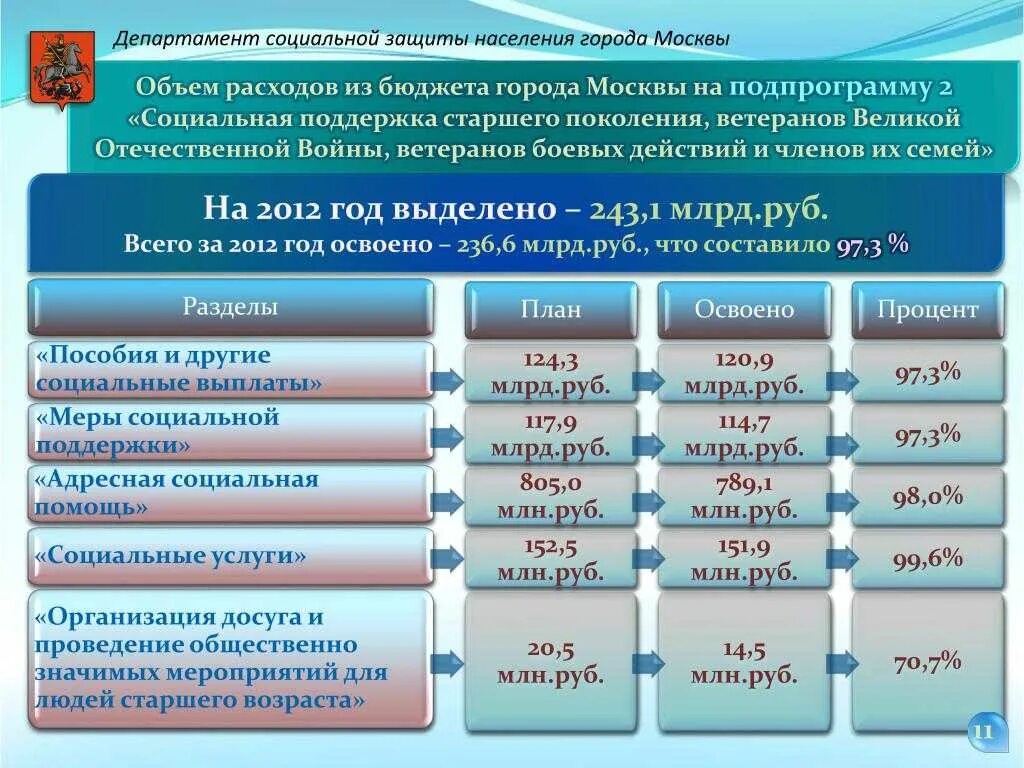 Департамент социальной защиты населения города Москвы

Объем расходов из бюджета города Москвы на подпрограмму 2 «Социальная поддержка старшего поколения, ветеранов Великой Отечественной Войны, ветеранов боевых действий и членов их семей»

На 2012 год выделено – 243,1 млрд.руб.
Всего за 2012 год освоено – 236,6 млрд.руб., что составило 97,3 %

| Разделы | План | Освоено | Процент |
|---|---|---|---|
| «Пособия и другие социальные выплаты» | 124,3 млрд.руб. | 120,9 млрд.руб. | 97,3% |
| «Меры социальной поддержки» | 117,9 млрд.руб. | 114,7 млрд.руб. | 97,3% |
| «Адресная социальная помощь» | 805,0 млн.руб. | 789,1 млн.руб. | 98,0% |
| «Социальные услуги» | 152,5 млн.руб. | 151,9 млн.руб. | 99,6% |
| «Организация досуга и проведение общественно значимых мероприятий для людей старшего возраста» | 20,5 млн.руб. | 14,5 млн.руб. | 70,7% |

11